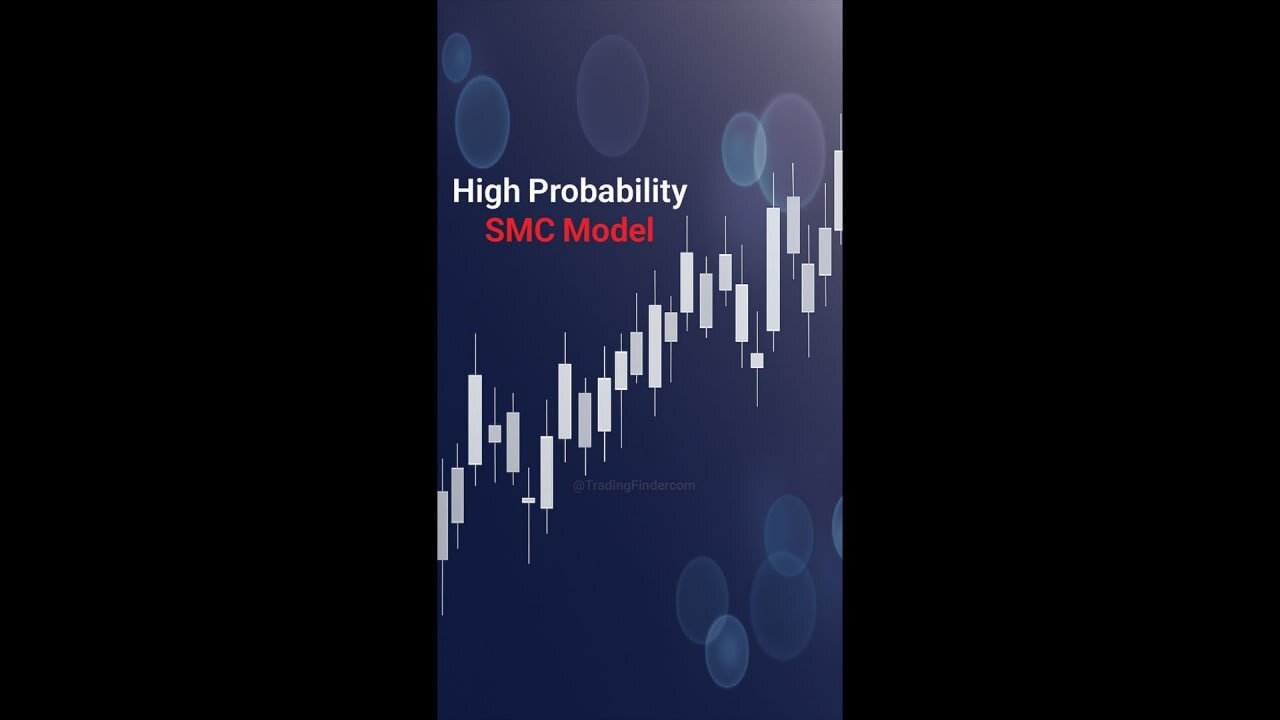 High Probability
SMC Model

@TradingFindercom